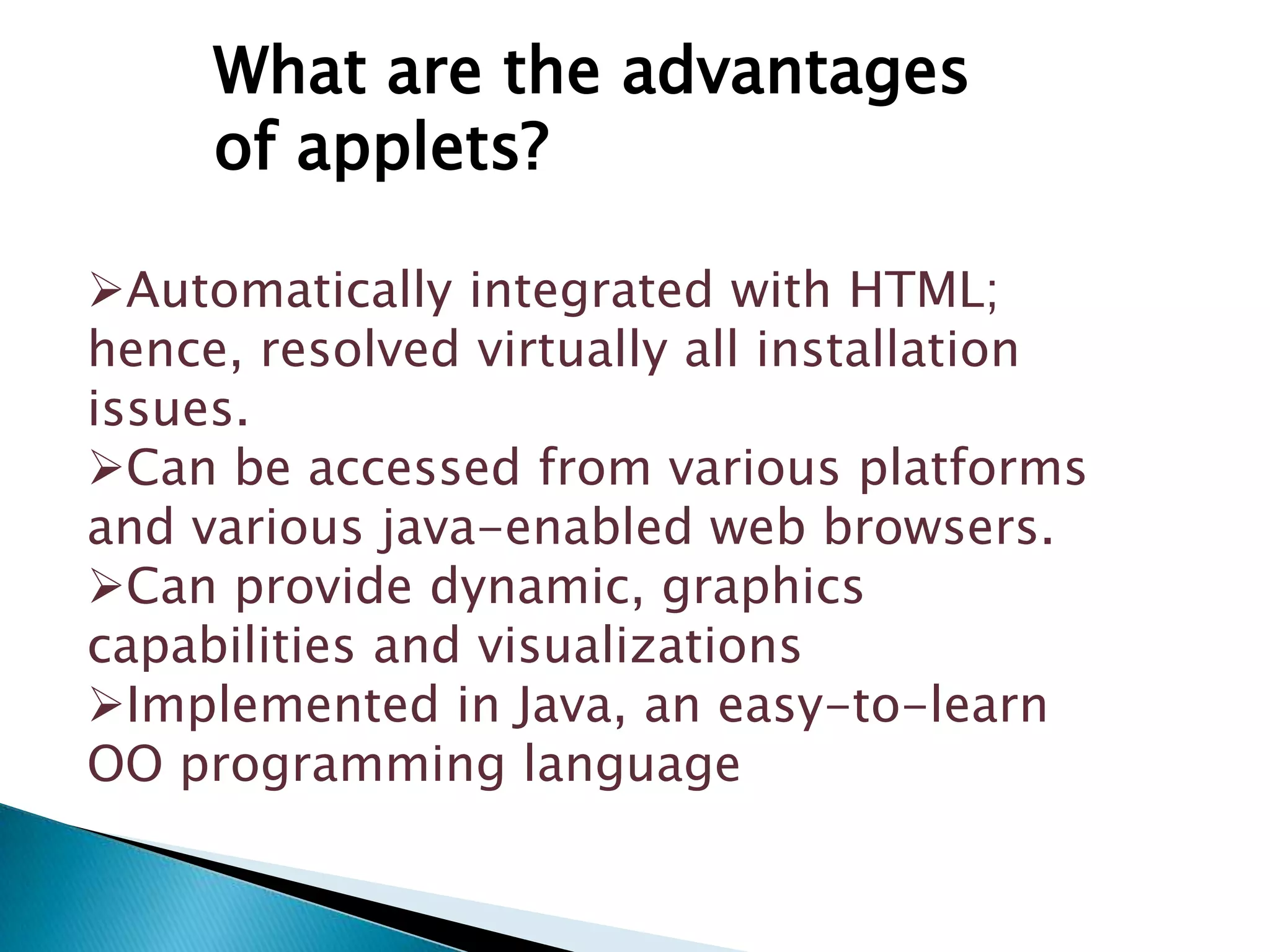 What are the advantages of applets?

➢Automatically integrated with HTML; hence, resolved virtually all installation issues.
➢Can be accessed from various platforms and various java-enabled web browsers.
➢Can provide dynamic, graphics capabilities and visualizations
➢Implemented in Java, an easy-to-learn OO programming language